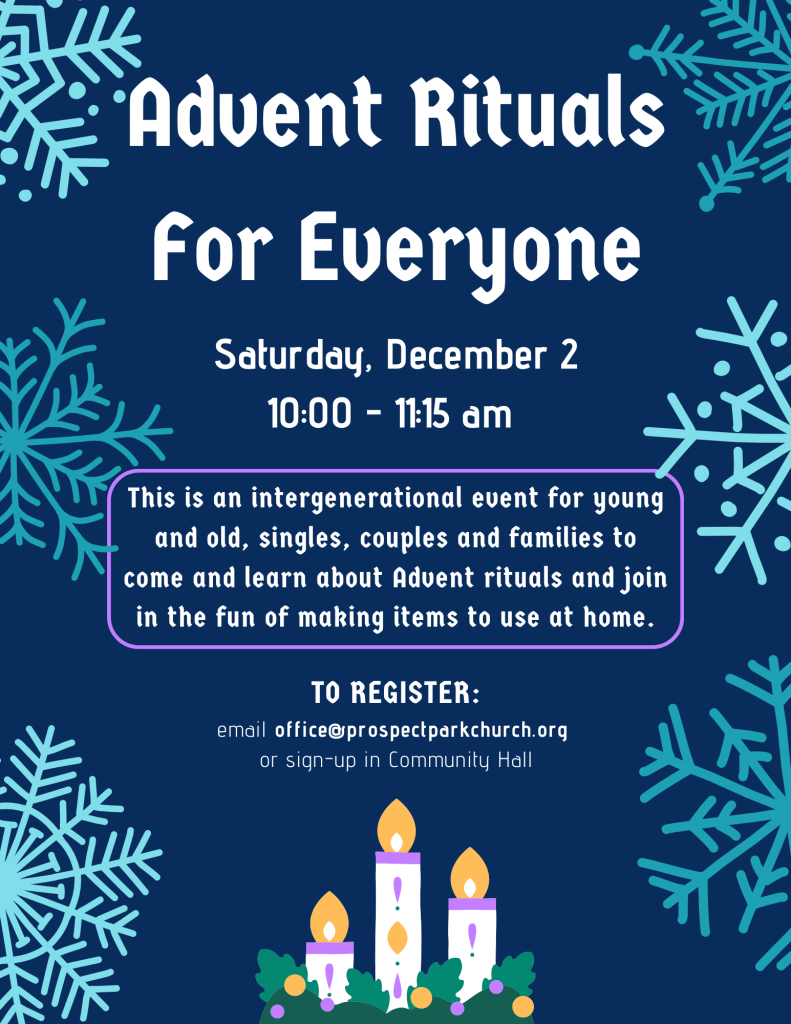 Advent Rituals For Everyone

Saturday, December 2
10:00 - 11:15 am

This is an intergenerational event for young and old, singles, couples and families to come and learn about Advent rituals and join in the fun of making items to use at home.

TO REGISTER:
email office@prospectparkchurch.org
or sign-up in Community Hall